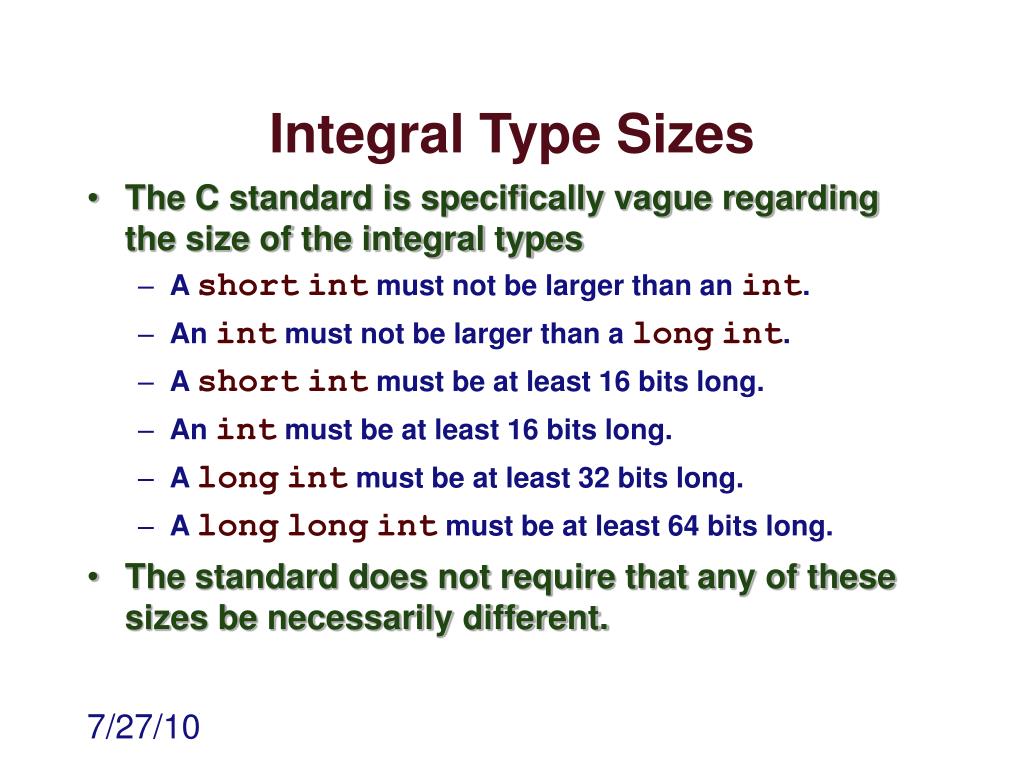 Integral Type Sizes

• The C standard is specifically vague regarding the size of the integral types
– A short int must not be larger than an int.
– An int must not be larger than a long int.
– A short int must be at least 16 bits long.
– An int must be at least 16 bits long.
– A long int must be at least 32 bits long.
– A long long int must be at least 64 bits long.
• The standard does not require that any of these sizes be necessarily different.

7/27/10